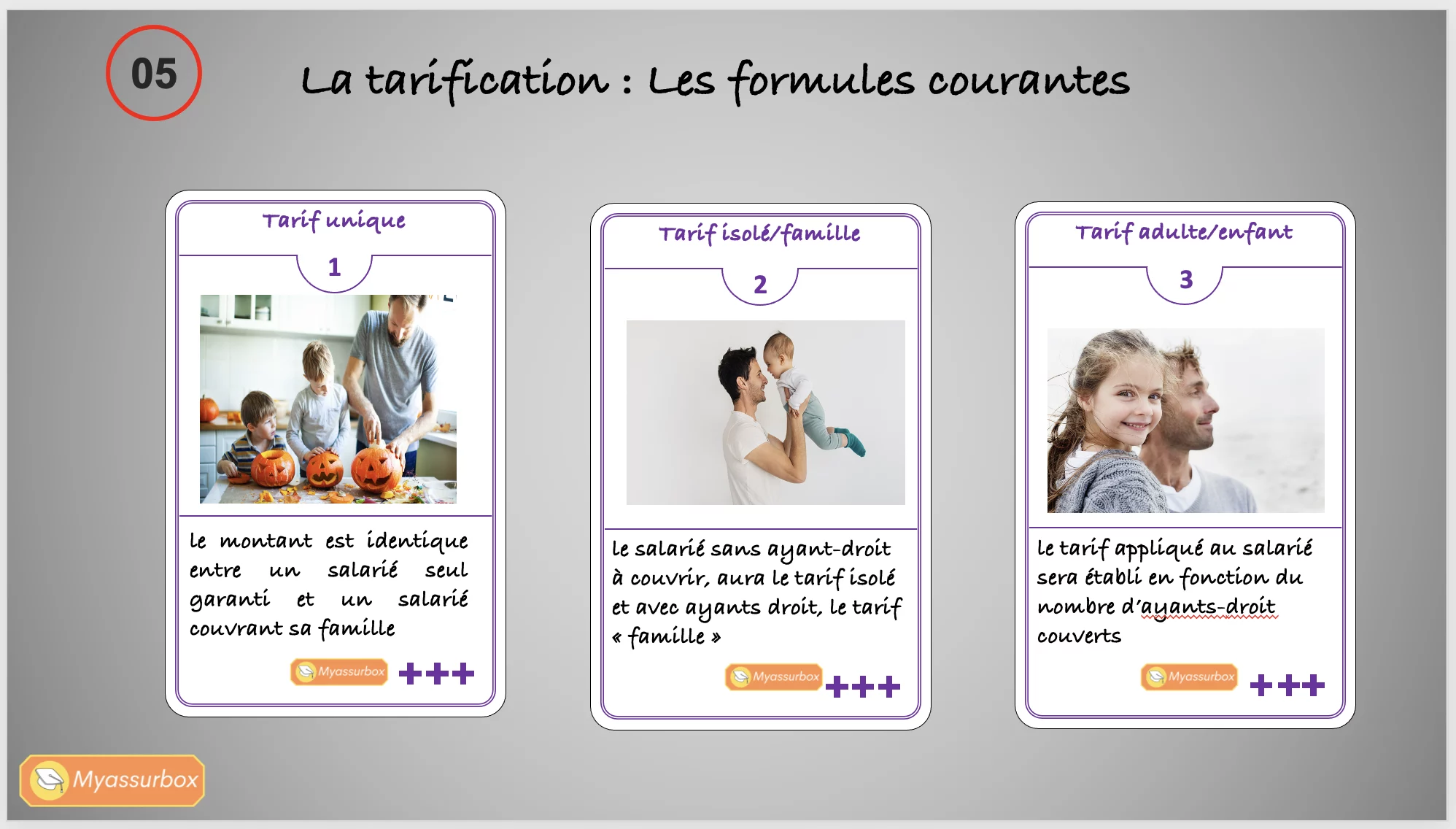 05

La tarification : Les formules courantes

Tarif unique

1

le montant est identique entre un salarié seul garanti et un salarié couvrant sa famille

Myassurbox +++

Tarif isolé/famille

2

le salarié sans ayant-droit à couvrir, aura le tarif isolé et avec ayants droit, le tarif « famille »

Myassurbox +++

Tarif adulte/enfant

3

le tarif appliqué au salarié sera établi en fonction du nombre d'ayants-droit couverts

Myassurbox +++

Myassurbox